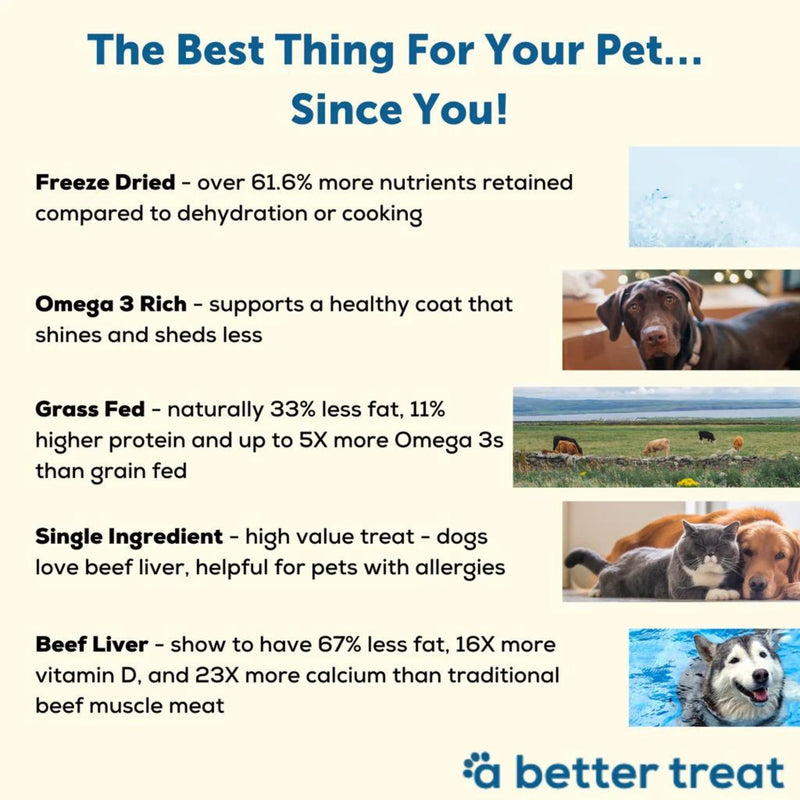 The Best Thing For Your Pet...
Since You!

Freeze Dried - over 61.6% more nutrients retained compared to dehydration or cooking

Omega 3 Rich - supports a healthy coat that shines and sheds less

Grass Fed - naturally 33% less fat, 11% higher protein and up to 5X more Omega 3s than grain fed

Single Ingredient - high value treat - dogs love beef liver, helpful for pets with allergies

Beef Liver - show to have 67% less fat, 16X more vitamin D, and 23X more calcium than traditional beef muscle meat

a better treat